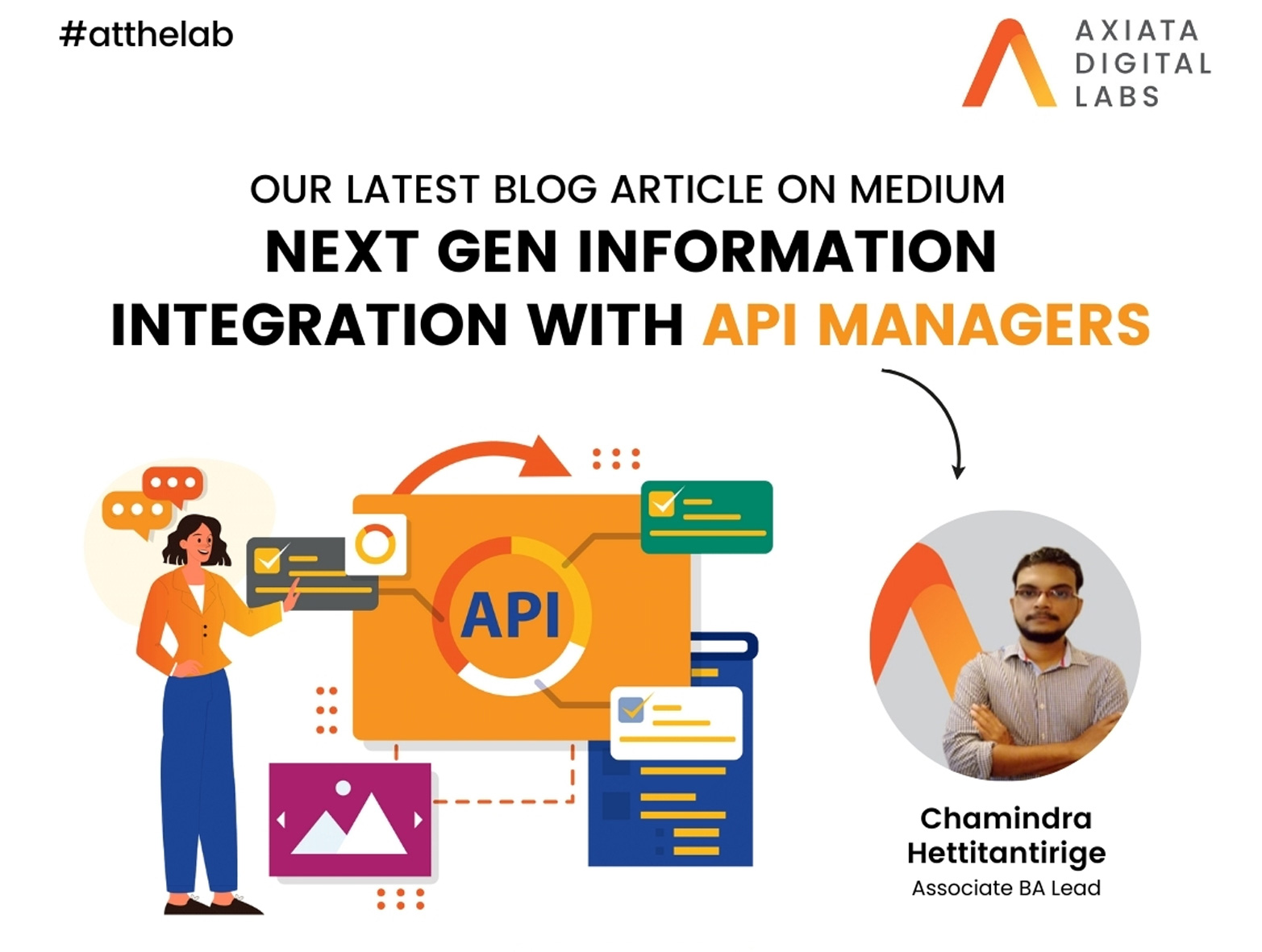 #atthelab

AXIATA DIGITAL LABS

OUR LATEST BLOG ARTICLE ON MEDIUM

NEXT GEN INFORMATION INTEGRATION WITH API MANAGERS

API

Chamindra Hettitantirige
Associate BA Lead